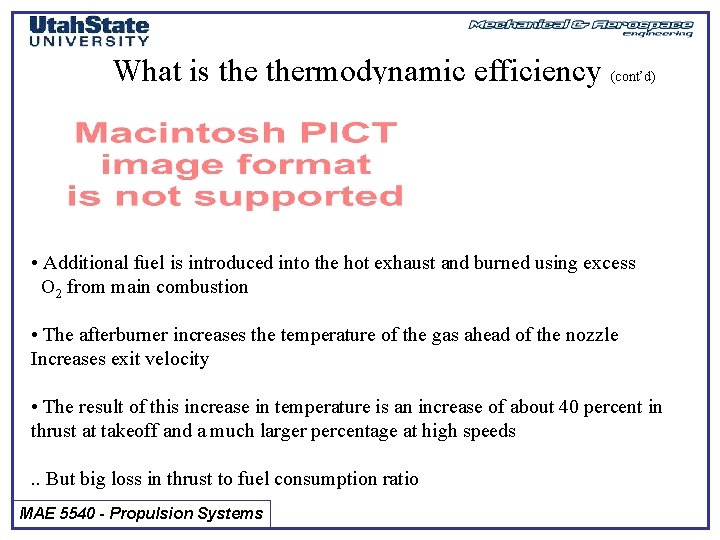 UtahState UNIVERSITY

Mechanical & Aerospace engineering

What is the thermodynamic efficiency (cont'd)

Macintosh PICT image format is not supported

• Additional fuel is introduced into the hot exhaust and burned using excess $O_2$ from main combustion

• The afterburner increases the temperature of the gas ahead of the nozzle Increases exit velocity

• The result of this increase in temperature is an increase of about 40 percent in thrust at takeoff and a much larger percentage at high speeds

.. But big loss in thrust to fuel consumption ratio

MAE 5540 - Propulsion Systems